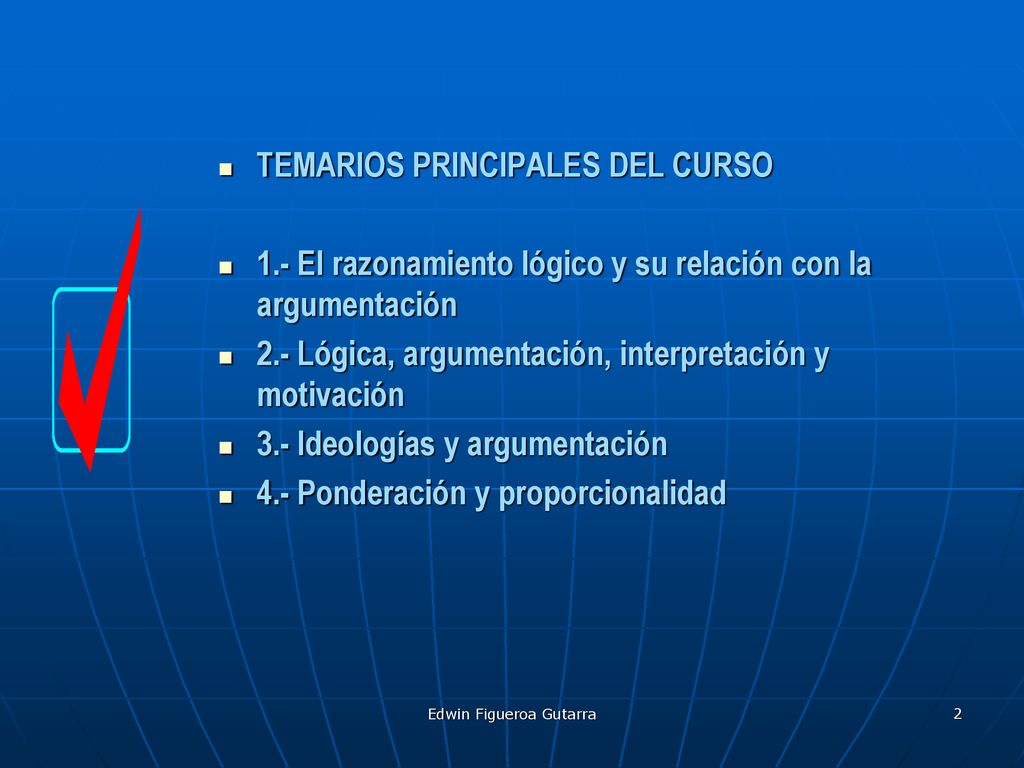 TEMARIOS PRINCIPALES DEL CURSO

1.- El razonamiento lógico y su relación con la argumentación

2.- Lógica, argumentación, interpretación y motivación

3.- Ideologías y argumentación

4.- Ponderación y proporcionalidad

Edwin Figueroa Gutarra

2